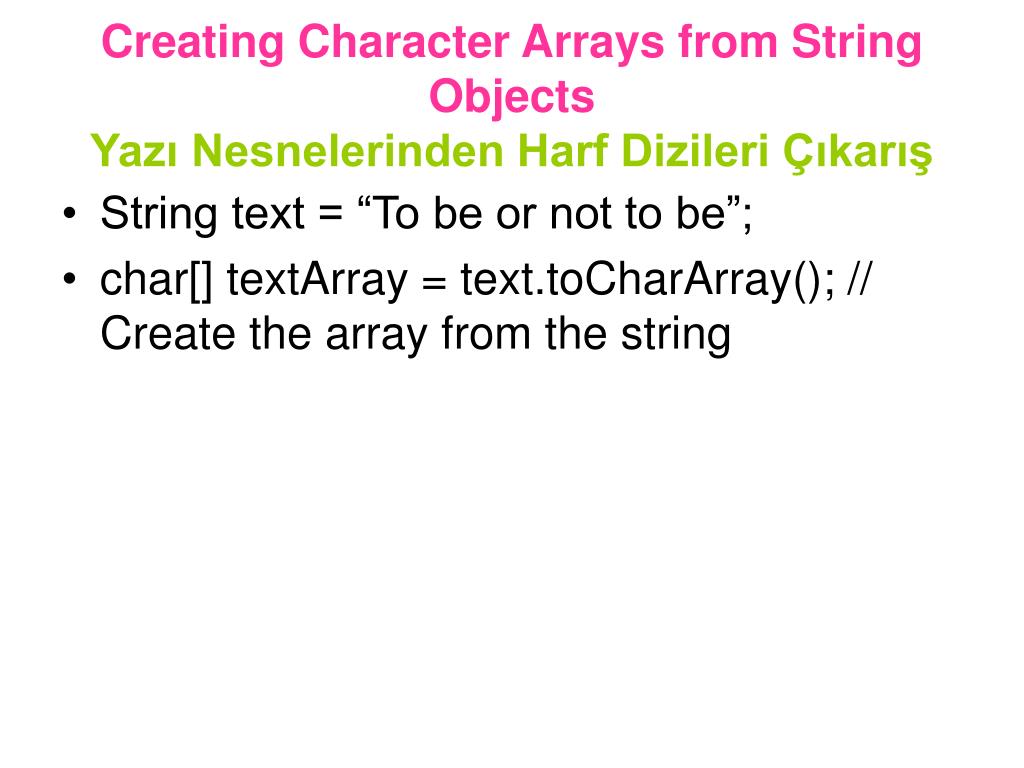 Creating Character Arrays from String Objects
Yazı Nesnelerinden Harf Dizileri Çıkarış

• String text = “To be or not to be”;
• char[] textArray = text.toCharArray(); // Create the array from the string